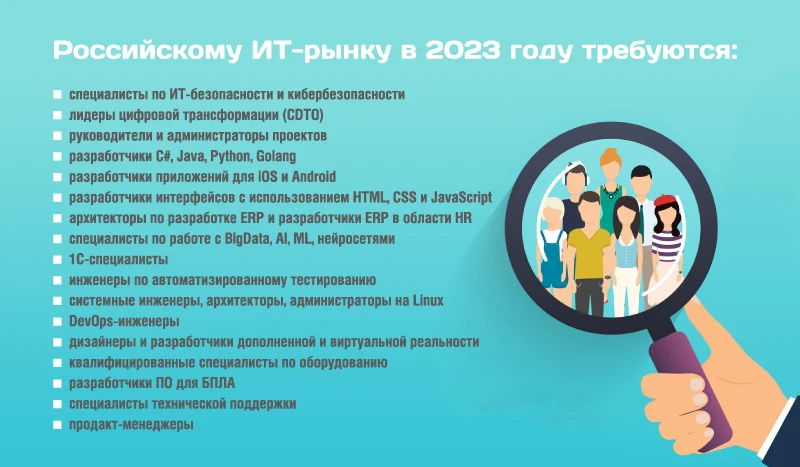 Российскому ИТ-рынку в 2023 году требуются:

- специалисты по ИТ-безопасности и кибербезопасности
- лидеры цифровой трансформации (CDTO)
- руководители и администраторы проектов
- разработчики C#, Java, Python, Golang
- разработчики приложений для iOS и Android
- разработчики интерфейсов с использованием HTML, CSS и JavaScript
- архитекторы по разработке ERP и разработчики ERP в области HR
- специалисты по работе с BigData, AI, ML, нейросетями
- 1С-специалисты
- инженеры по автоматизированному тестированию
- системные инженеры, архитекторы, администраторы на Linux
- DevOps-инженеры
- дизайнеры и разработчики дополненной и виртуальной реальности
- квалифицированные специалисты по оборудованию
- разработчики ПО для БПЛА
- специалисты технической поддержки
- продакт-менеджеры